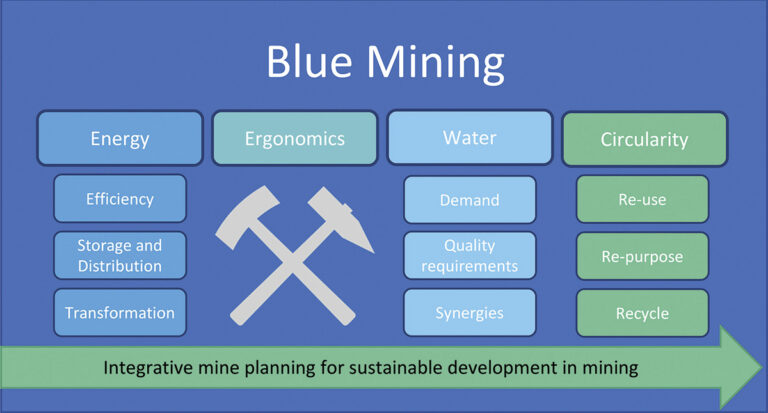 Blue Mining

Energy

Efficiency

Storage and Distribution

Transformation

Ergonomics

Water

Demand

Quality requirements

Synergies

Circularity

Re-use

Re-purpose

Recycle

Integrative mine planning for sustainable development in mining